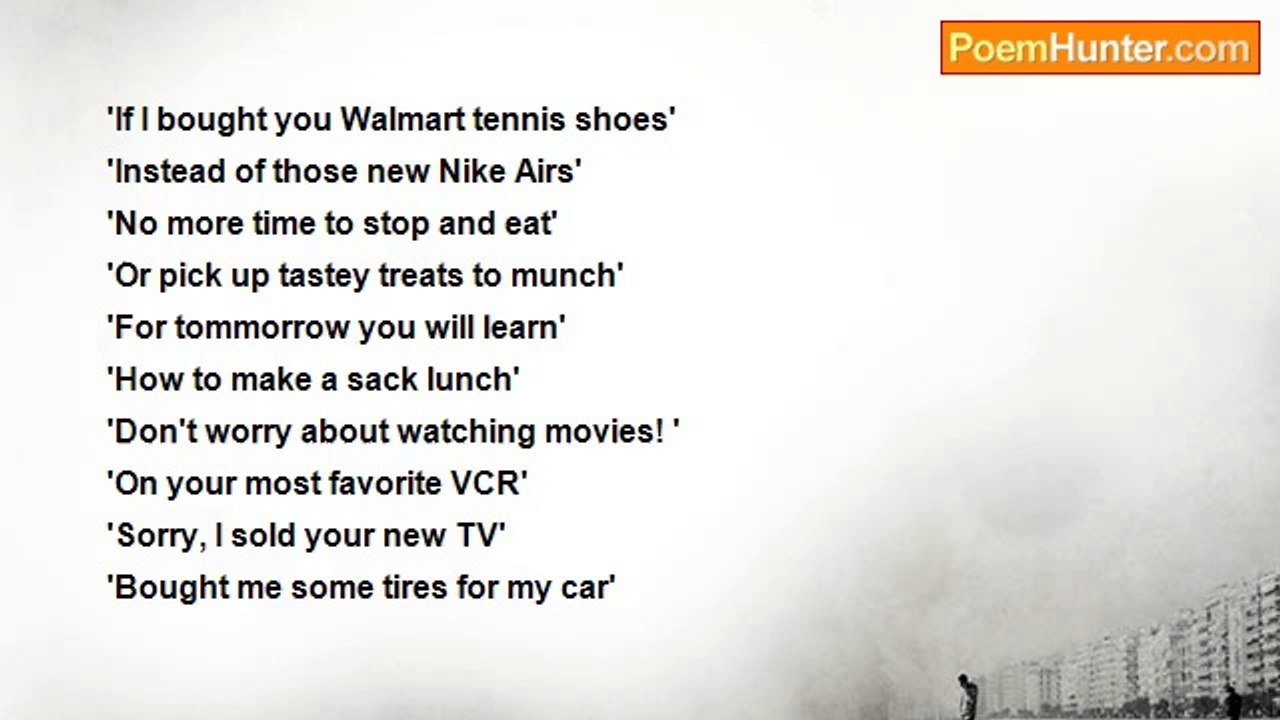 PoemHunter.com

'If I bought you Walmart tennis shoes'
'Instead of those new Nike Airs'
'No more time to stop and eat'
'Or pick up tastey treats to munch'
'For tommorrow you will learn'
'How to make a sack lunch'
'Don't worry about watching movies! '
'On your most favorite VCR'
'Sorry, I sold your new TV'
'Bought me some tires for my car'